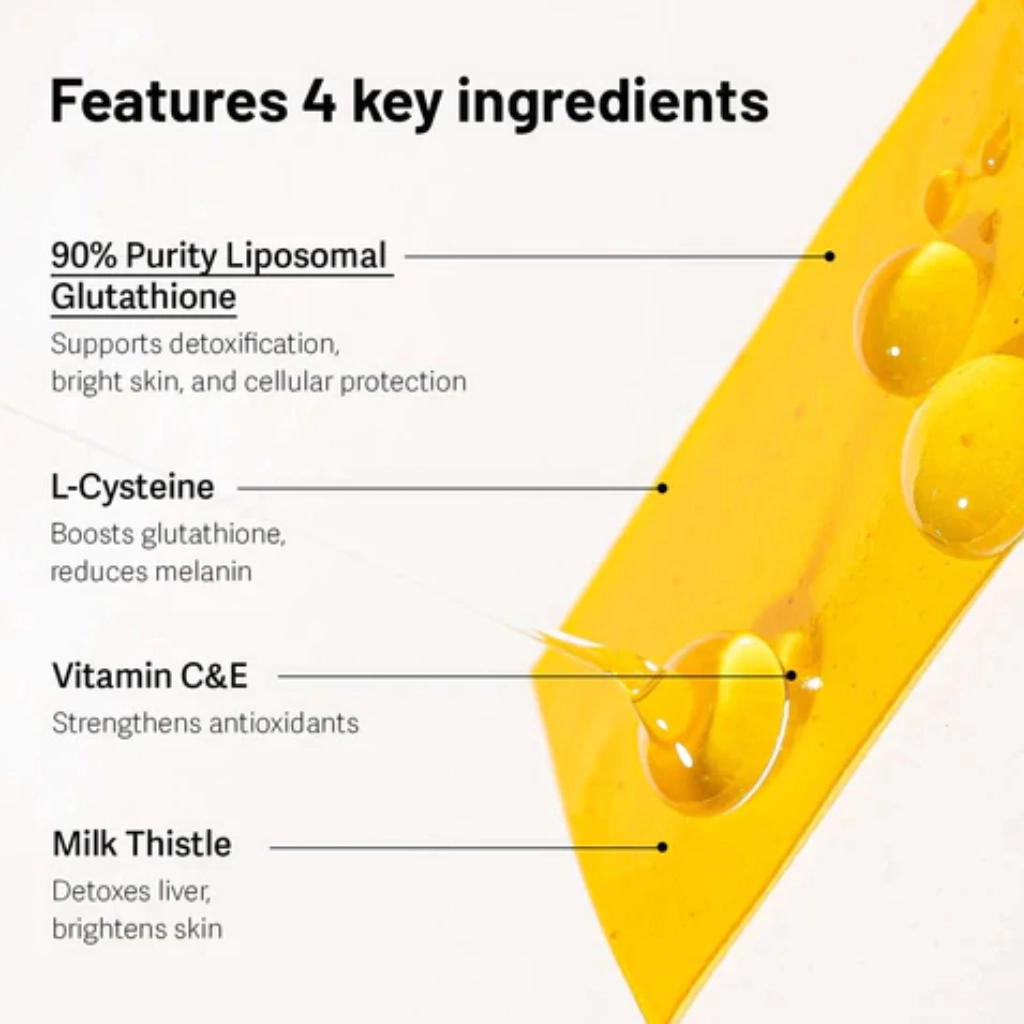 Features 4 key ingredients

90% Purity Liposomal Glutathione
Supports detoxification, bright skin, and cellular protection

L-Cysteine
Boosts glutathione, reduces melanin

Vitamin C&E
Strengthens antioxidants

Milk Thistle
Detoxes liver, brightens skin